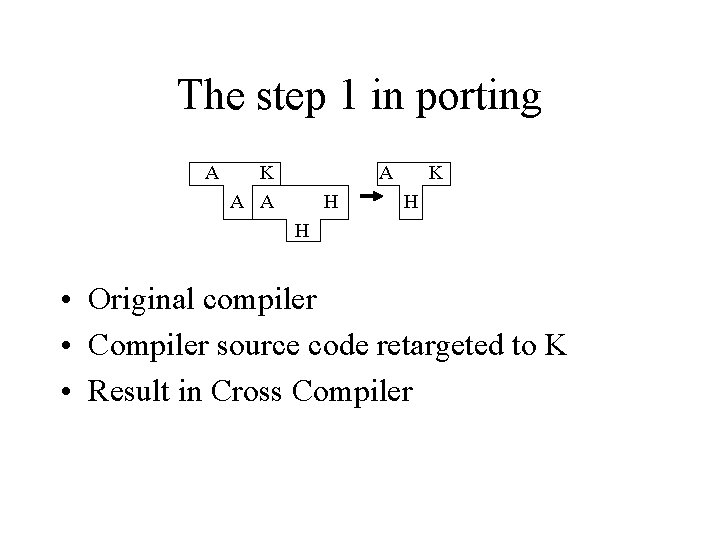 The step 1 in porting

A K
A A H
H

A K
H

• Original compiler
• Compiler source code retargeted to K
• Result in Cross Compiler